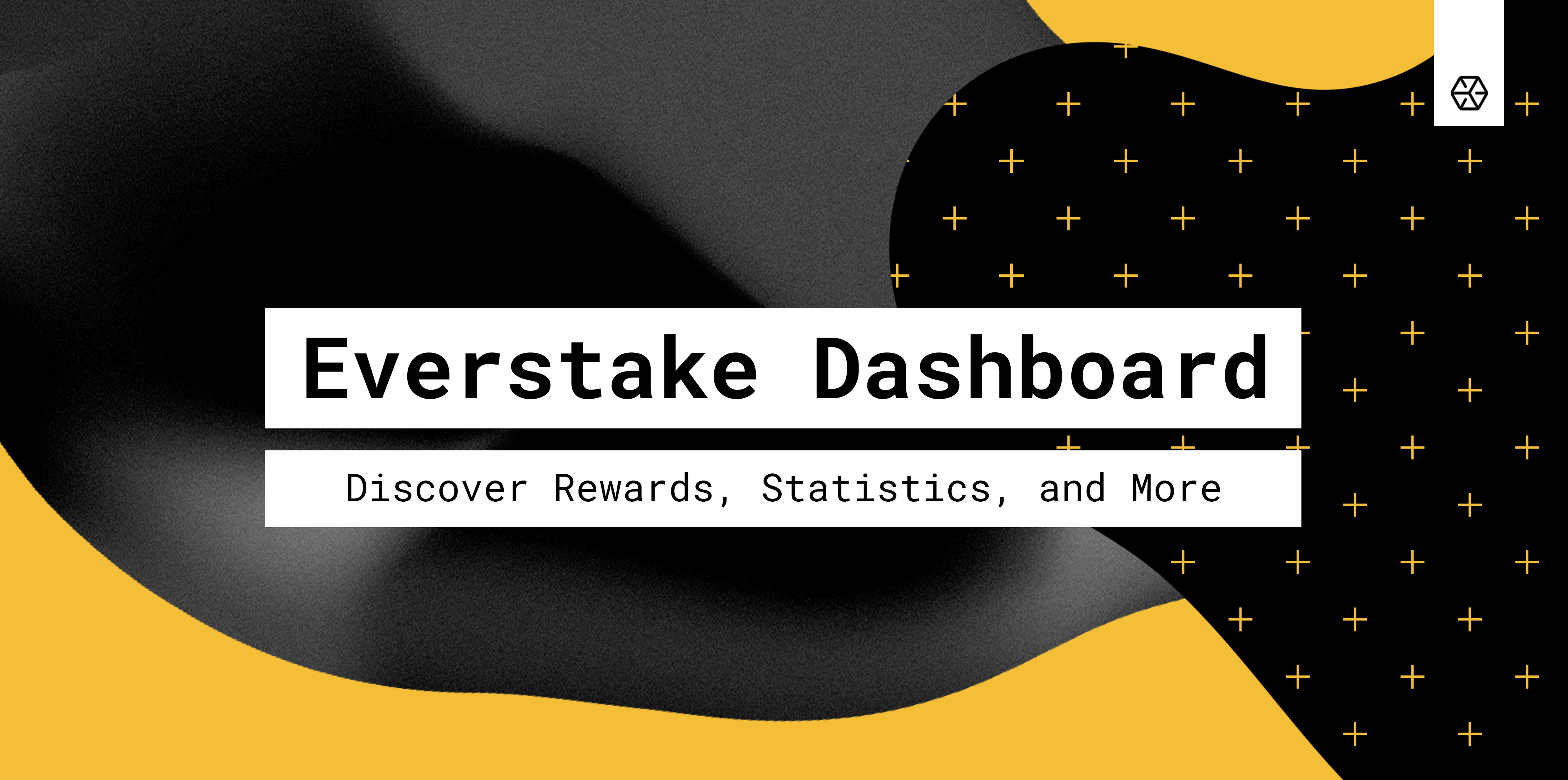 Everstake Dashboard

Discover Rewards, Statistics, and More